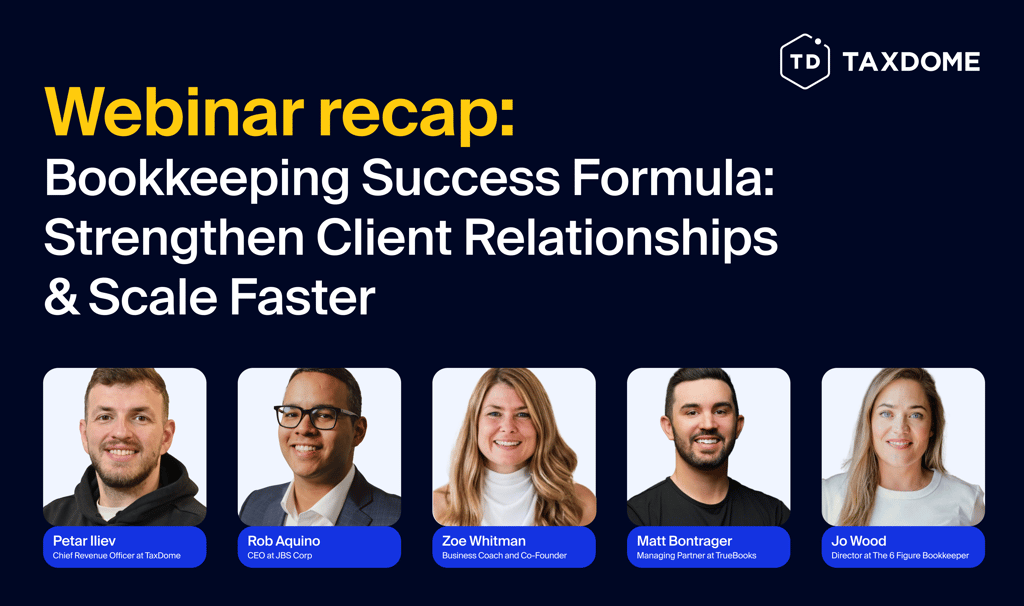 TD TAXDOME

Webinar recap:
Bookkeeping Success Formula: Strengthen Client Relationships & Scale Faster

Petar Iliev
Chief Revenue Officer at TaxDome

Rob Aquino
CEO at JBS Corp

Zoe Whitman
Business Coach and Co-Founder

Matt Bontrager
Managing Partner at TrueBooks

Jo Wood
Director at The 6 Figure Bookkeeper